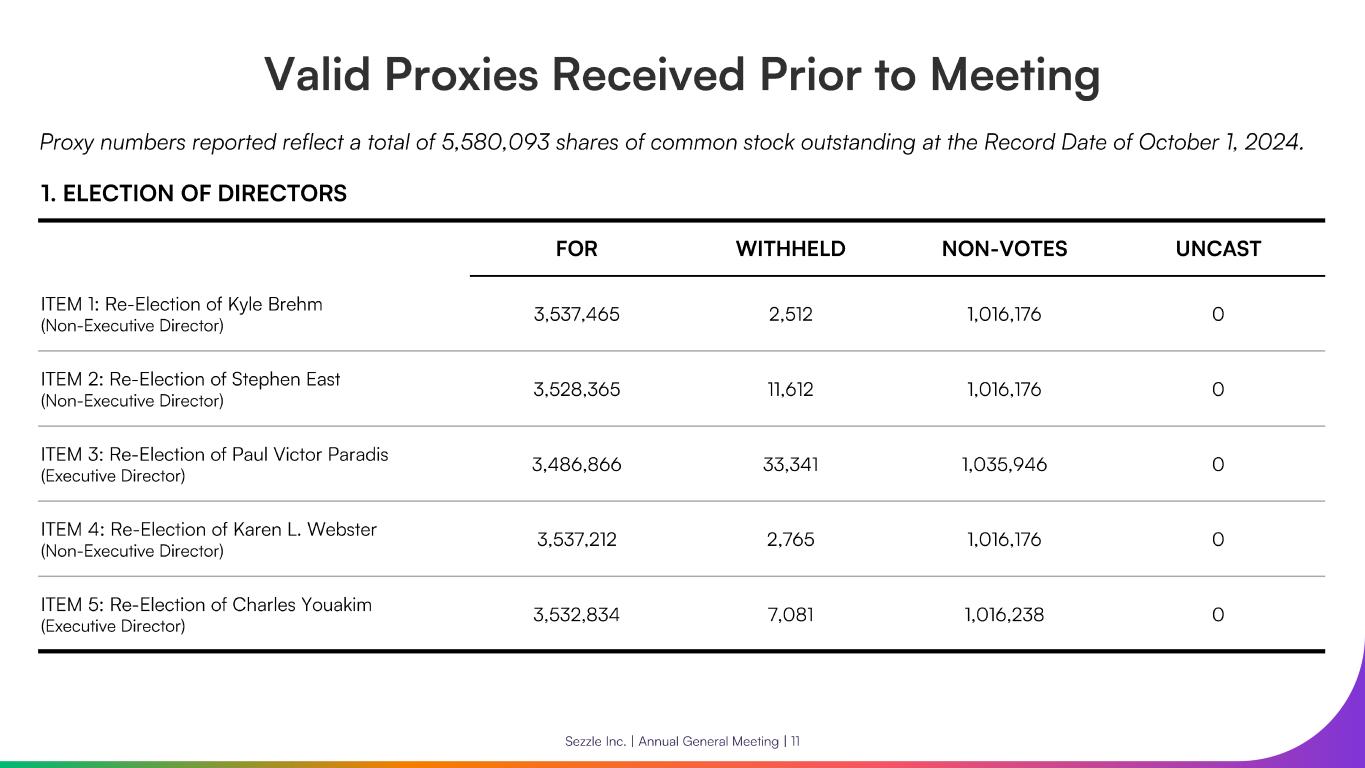 Valid Proxies Received Prior to Meeting

Proxy numbers reported reflect a total of 5,580,093 shares of common stock outstanding at the Record Date of October 1, 2024.

1. ELECTION OF DIRECTORS

| | FOR | WITHHELD | NON-VOTES | UNCAST |
|---|---|---|---|---|
| ITEM 1: Re-Election of Kyle Brehm (Non-Executive Director) | 3,537,465 | 2,512 | 1,016,176 | 0 |
| ITEM 2: Re-Election of Stephen East (Non-Executive Director) | 3,528,365 | 11,612 | 1,016,176 | 0 |
| ITEM 3: Re-Election of Paul Victor Paradis (Executive Director) | 3,486,866 | 33,341 | 1,035,946 | 0 |
| ITEM 4: Re-Election of Karen L. Webster (Non-Executive Director) | 3,537,212 | 2,765 | 1,016,176 | 0 |
| ITEM 5: Re-Election of Charles Youakim (Executive Director) | 3,532,834 | 7,081 | 1,016,238 | 0 |

Sezzle Inc. | Annual General Meeting | 11